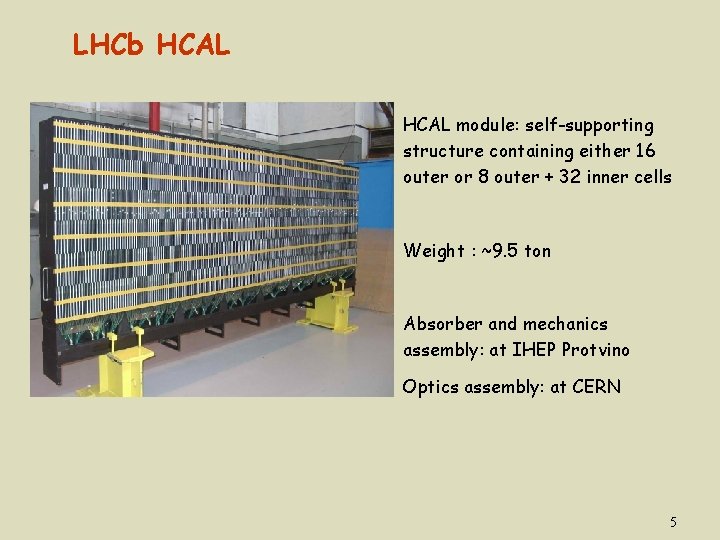 LHCb HCAL

HCAL module: self-supporting structure containing either 16 outer or 8 outer + 32 inner cells

Weight : ~9.5 ton

Absorber and mechanics assembly: at IHEP Protvino

Optics assembly: at CERN

5